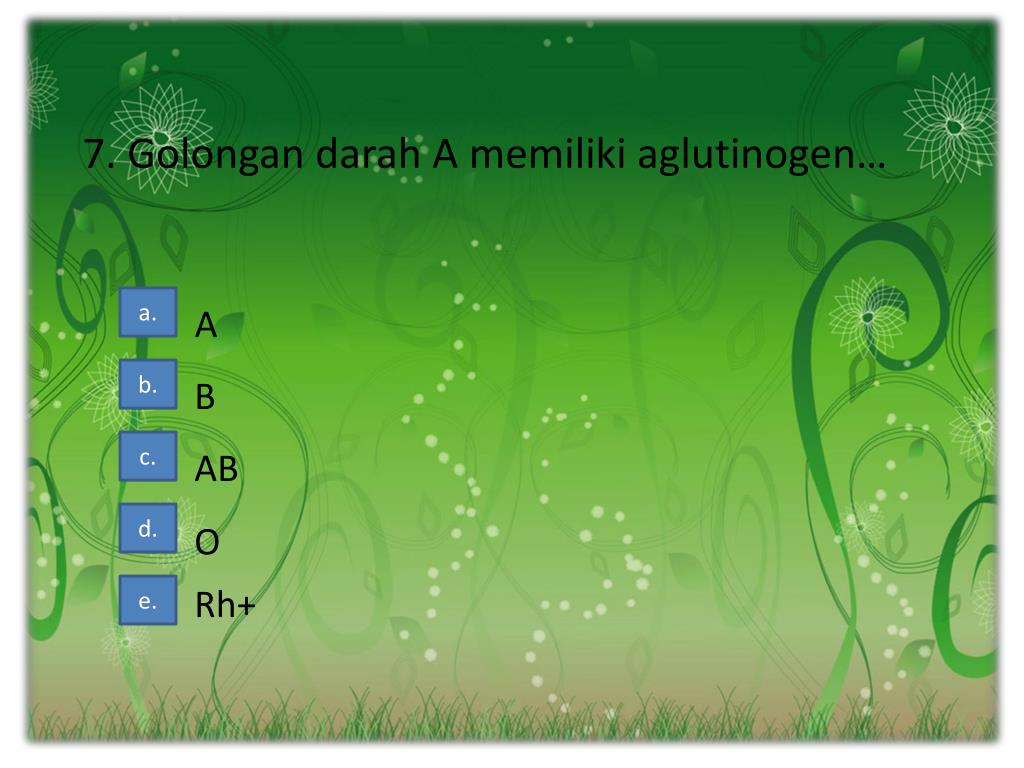 7. Golongan darah A memiliki aglutinogen…

a. A
b. B
c. AB
d. O
e. Rh+